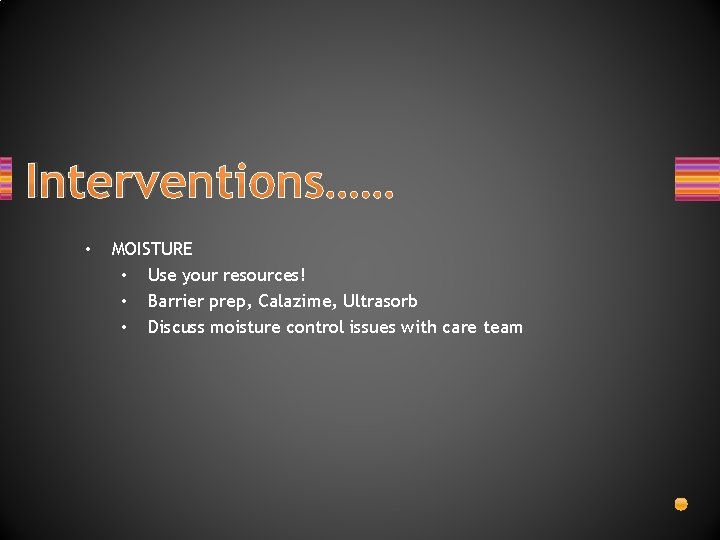 Interventions……

• MOISTURE
  • Use your resources!
  • Barrier prep, Calazime, Ultrasorb
  • Discuss moisture control issues with care team